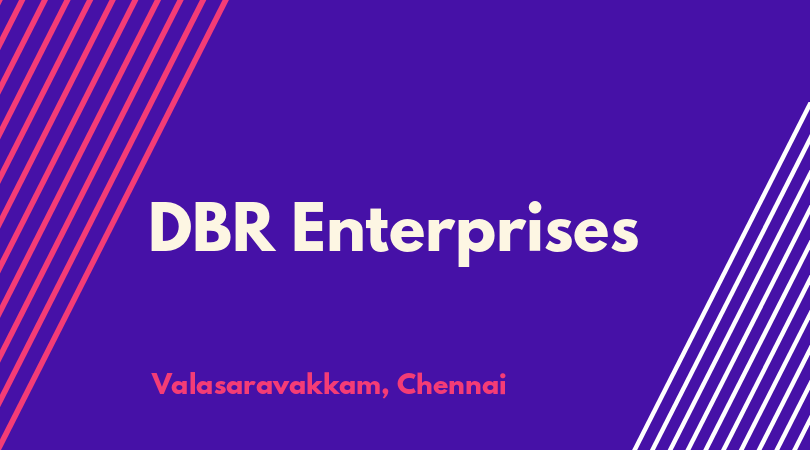 DBR Enterprises

Valasaravakkam, Chennai